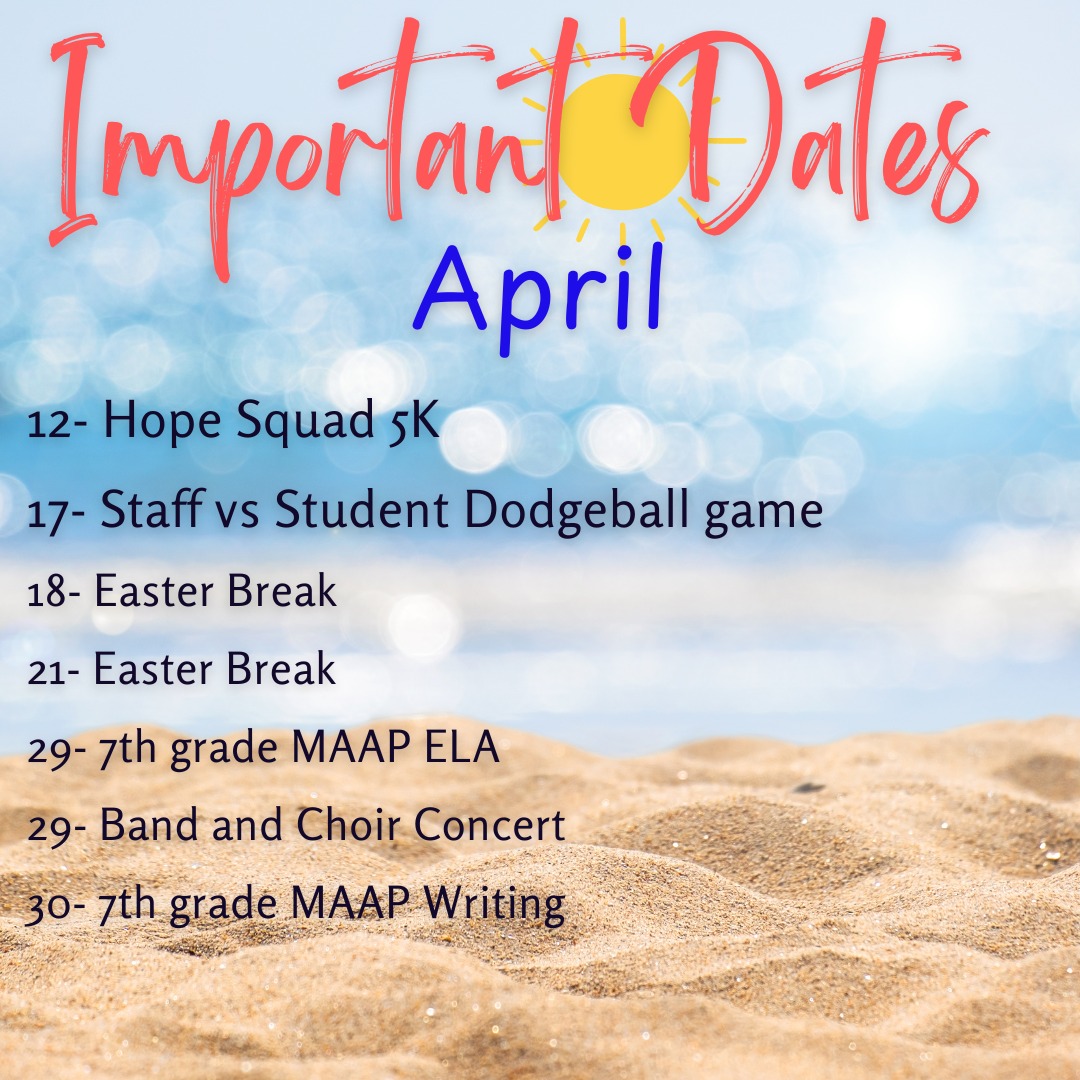 Important Dates
April

12- Hope Squad 5K

17- Staff vs Student Dodgeball game

18- Easter Break

21- Easter Break

29- 7th grade MAAP ELA

29- Band and Choir Concert

30- 7th grade MAAP Writing